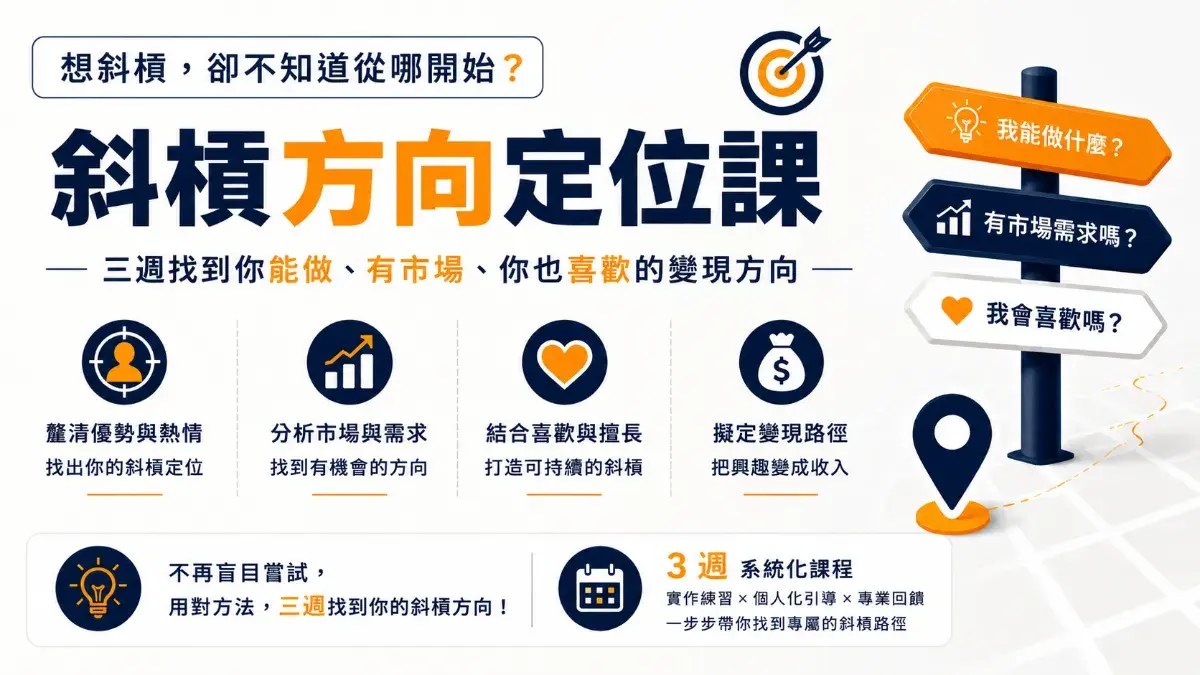 想斜槓，卻不知道從哪開始？

斜槓方向定位課

三週找到你能做、有市場、你也喜歡的變現方向

我能做什麼？

有市場需求嗎？

我會喜歡嗎？

釐清優勢與熱情
找出你的斜槓定位

分析市場與需求
找到有機會的方向

結合喜歡與擅長
打造可持續的斜槓

擬定變現路徑
把興趣變成收入

不再盲目嘗試，
用對方法，三週找到你的斜槓方向！

3 週 系統化課程
實作練習 × 個人化引導 × 專業回饋
一步步帶你找到專屬的斜槓路徑